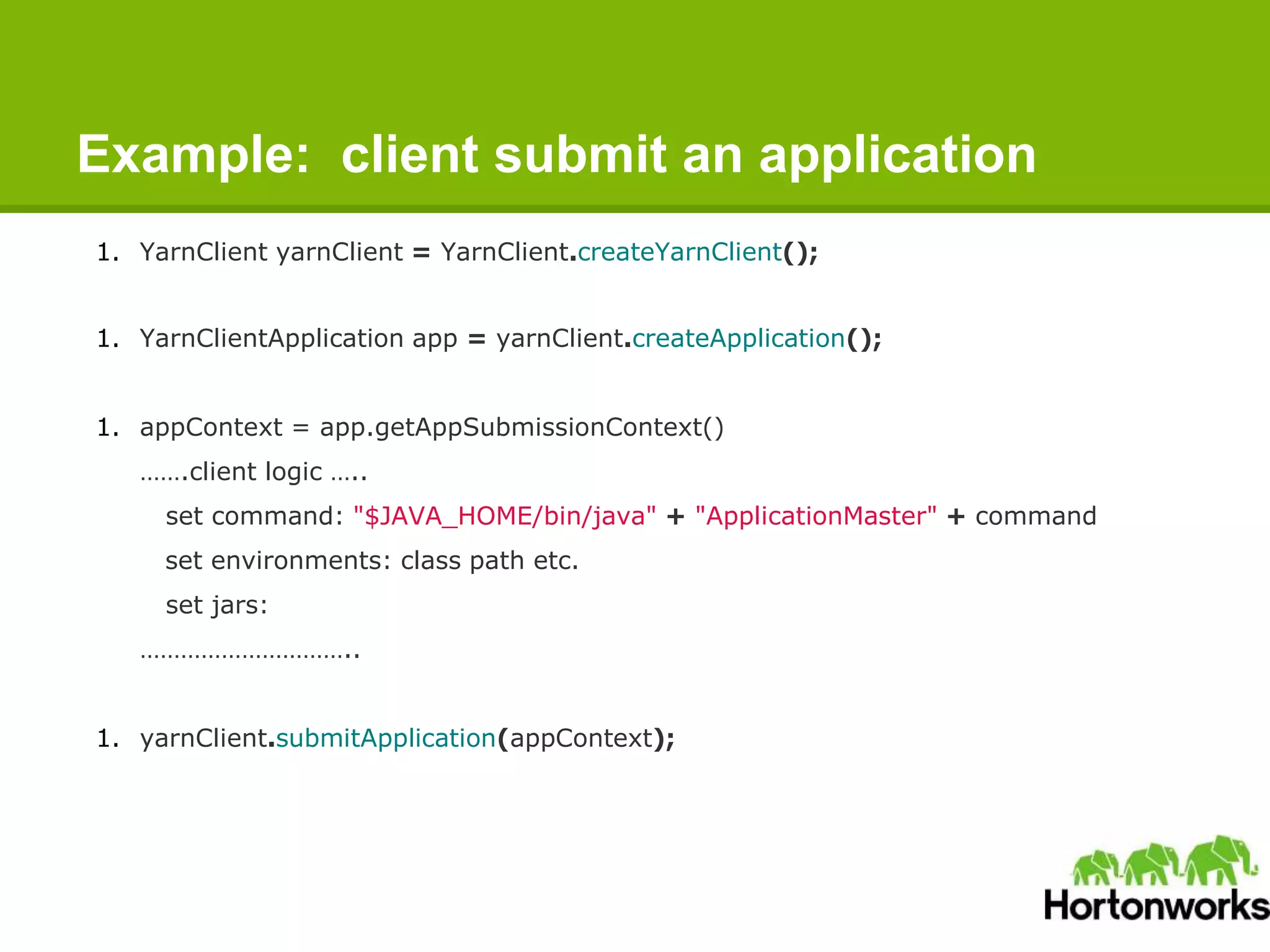 Example: client submit an application

1. YarnClient yarnClient = YarnClient.createYarnClient();

1. YarnClientApplication app = yarnClient.createApplication();

1. appContext = app.getAppSubmissionContext()

…….client logic …..

set command: "$JAVA_HOME/bin/java" + "ApplicationMaster" + command

set environments: class path etc.

set jars:

…………………………..

1. yarnClient.submitApplication(appContext);

Hortonworks